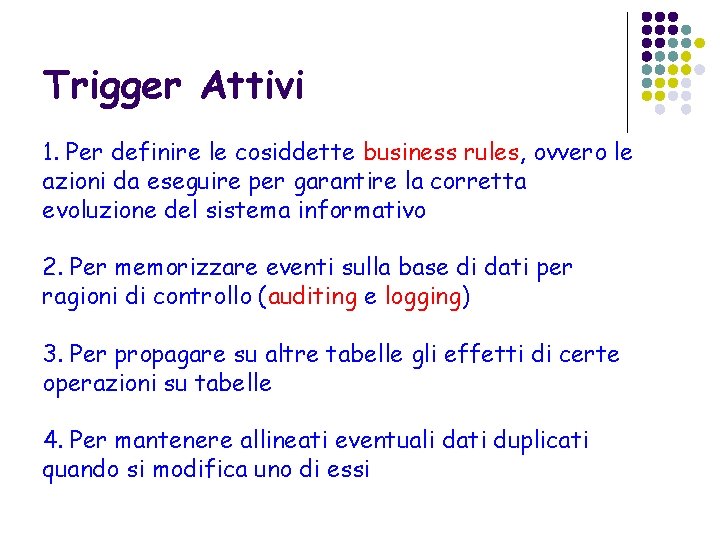 Trigger Attivi

1. Per definire le cosiddette business rules, ovvero le azioni da eseguire per garantire la corretta evoluzione del sistema informativo

2. Per memorizzare eventi sulla base di dati per ragioni di controllo (auditing e logging)

3. Per propagare su altre tabelle gli effetti di certe operazioni su tabelle

4. Per mantenere allineati eventuali dati duplicati quando si modifica uno di essi